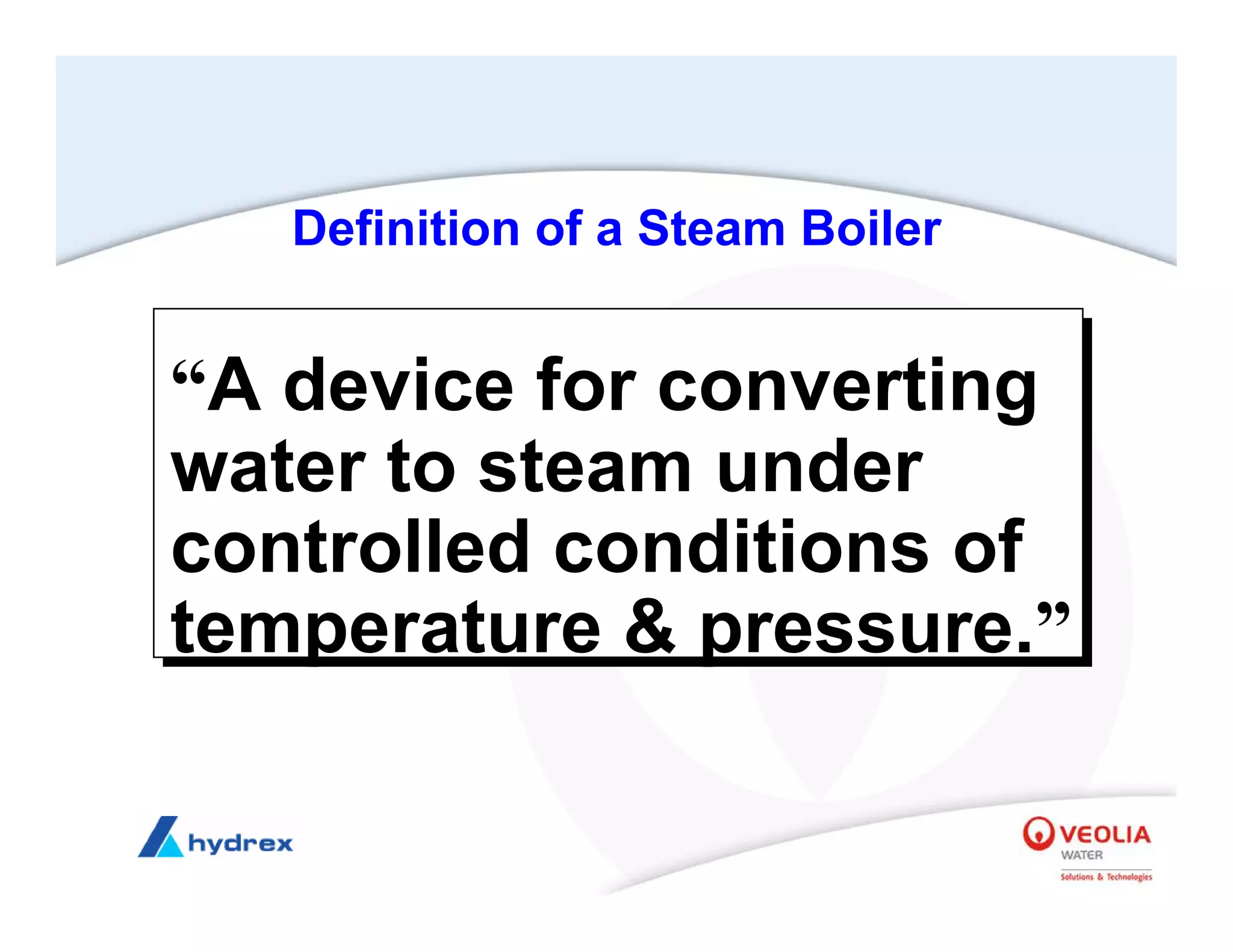 Definition of a Steam Boiler

“A device for converting water to steam under controlled conditions of temperature & pressure.”

hydrex

VEOLIA
WATER
Solutions & Technologies